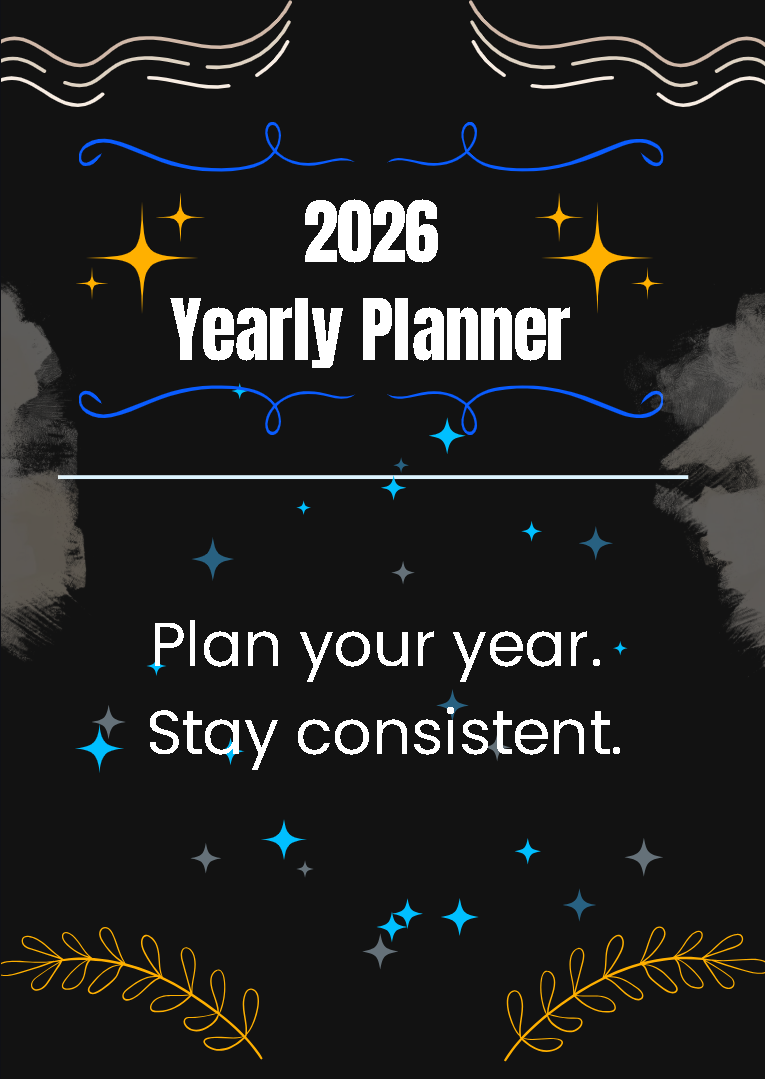 2026
Yearly Planner

Plan your year.
Stay consistent.